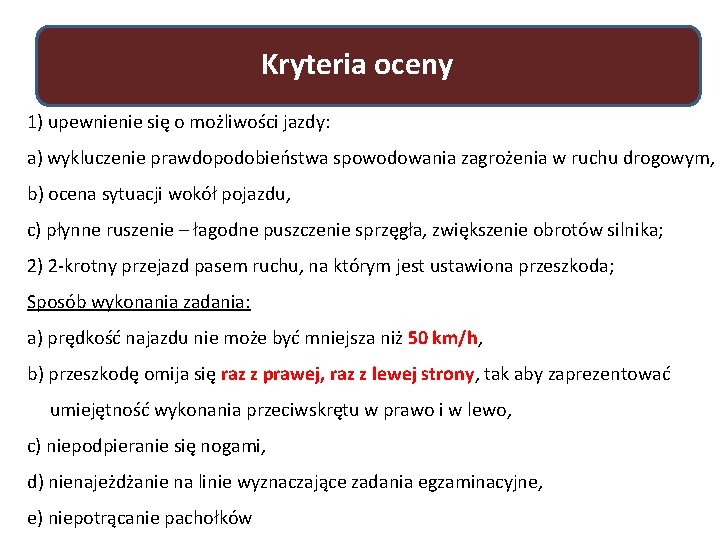 Kryteria oceny

1) upewnienie się o możliwości jazdy:

a) wykluczenie prawdopodobieństwa spowodowania zagrożenia w ruchu drogowym,

b) ocena sytuacji wokół pojazdu,

c) płynne ruszenie – łagodne puszczenie sprzęgła, zwiększenie obrotów silnika;

2) 2-krotny przejazd pasem ruchu, na którym jest ustawiona przeszkoda;

Sposób wykonania zadania:

a) prędkość najazdu nie może być mniejsza niż 50 km/h,

b) przeszkodę omija się raz z prawej, raz z lewej strony, tak aby zaprezentować umiejętność wykonania przeciwskrętu w prawo i w lewo,

c) niepodpieranie się nogami,

d) nienajeżdżanie na linie wyznaczające zadania egzaminacyjne,

e) niepotrącanie pachołków